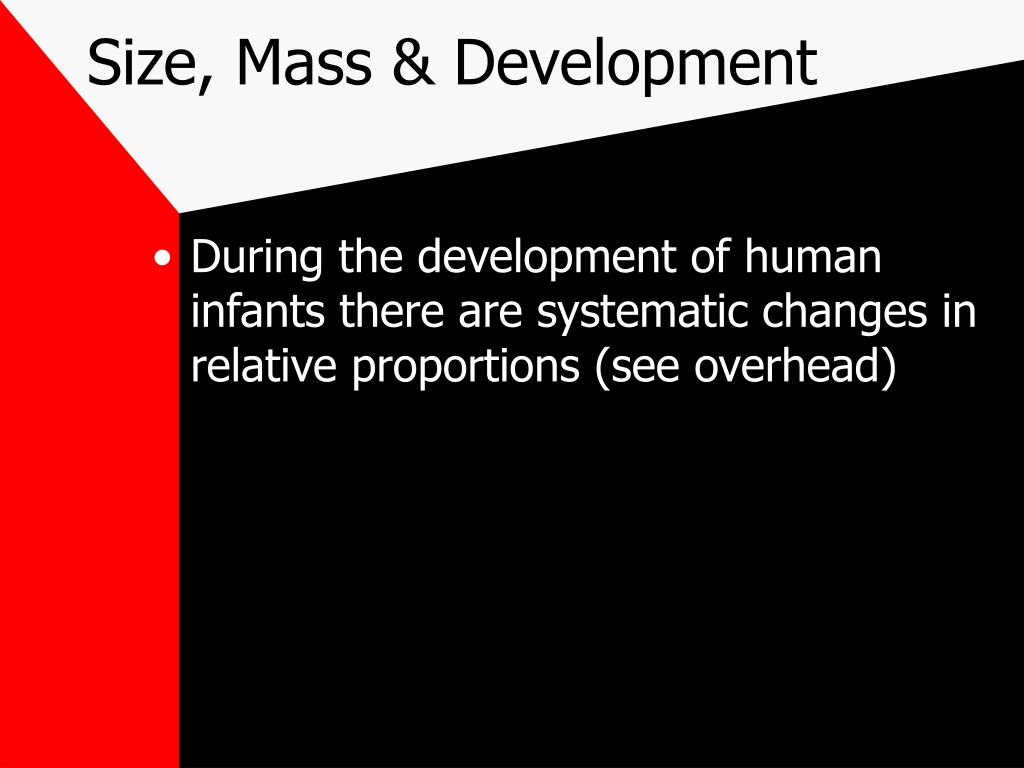 Size, Mass & Development

• During the development of human infants there are systematic changes in relative proportions (see overhead)